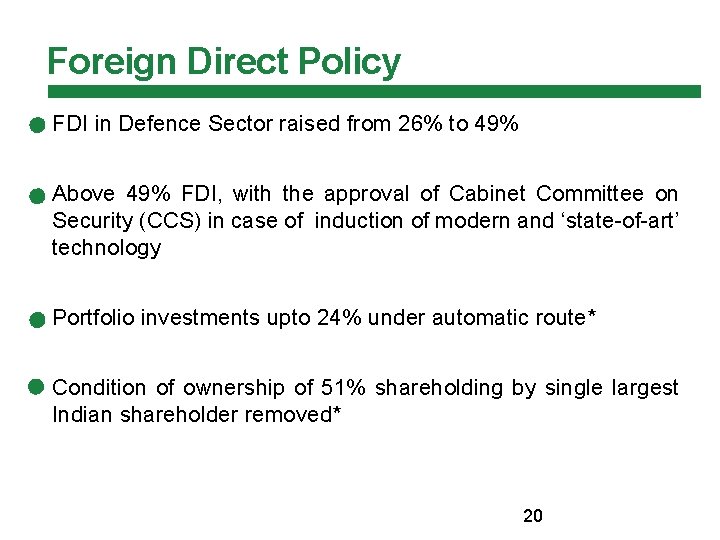 Foreign Direct Policy

• FDI in Defence Sector raised from 26% to 49%

• Above 49% FDI, with the approval of Cabinet Committee on Security (CCS) in case of induction of modern and 'state-of-art' technology

• Portfolio investments upto 24% under automatic route*

• Condition of ownership of 51% shareholding by single largest Indian shareholder removed*

20